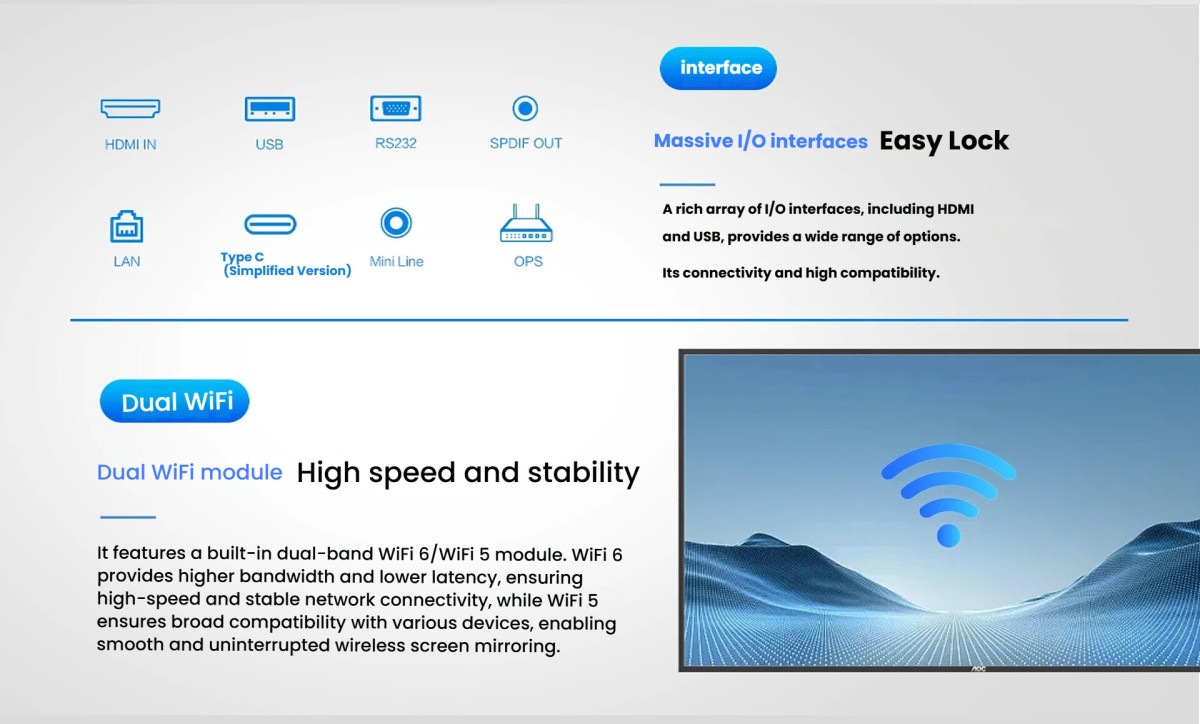 HDMI IN
USB
RS232
SPDIF OUT
LAN
Type C
(Simplified Version)
Mini Line
OPS

interface

Massive I/O interfaces Easy Lock

A rich array of I/O interfaces, including HDMI and USB, provides a wide range of options.

Its connectivity and high compatibility.

Dual WiFi

Dual WiFi module High speed and stability

It features a built-in dual-band WiFi 6/WiFi 5 module. WiFi 6 provides higher bandwidth and lower latency, ensuring high-speed and stable network connectivity, while WiFi 5 ensures broad compatibility with various devices, enabling smooth and uninterrupted wireless screen mirroring.

AOC